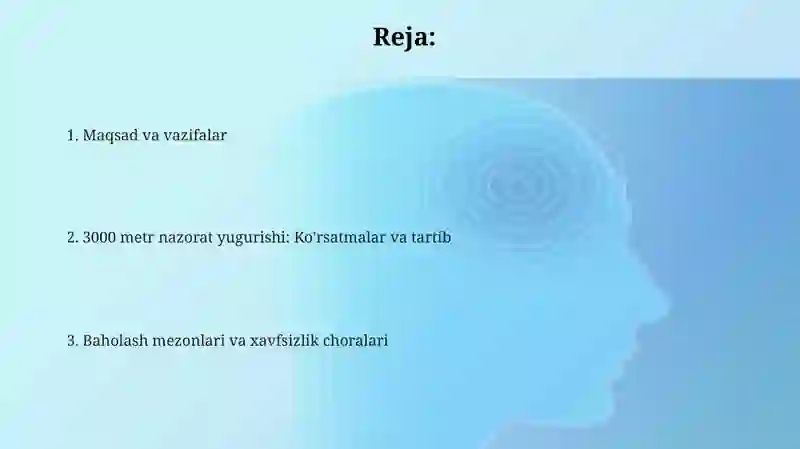 Reja:

1. Maqsad va vazifalar

2. 3000 metr nazorat yugurishi: Ko'rsatmalar va tartib

3. Baholash mezonlari va xavfsizlik choralari